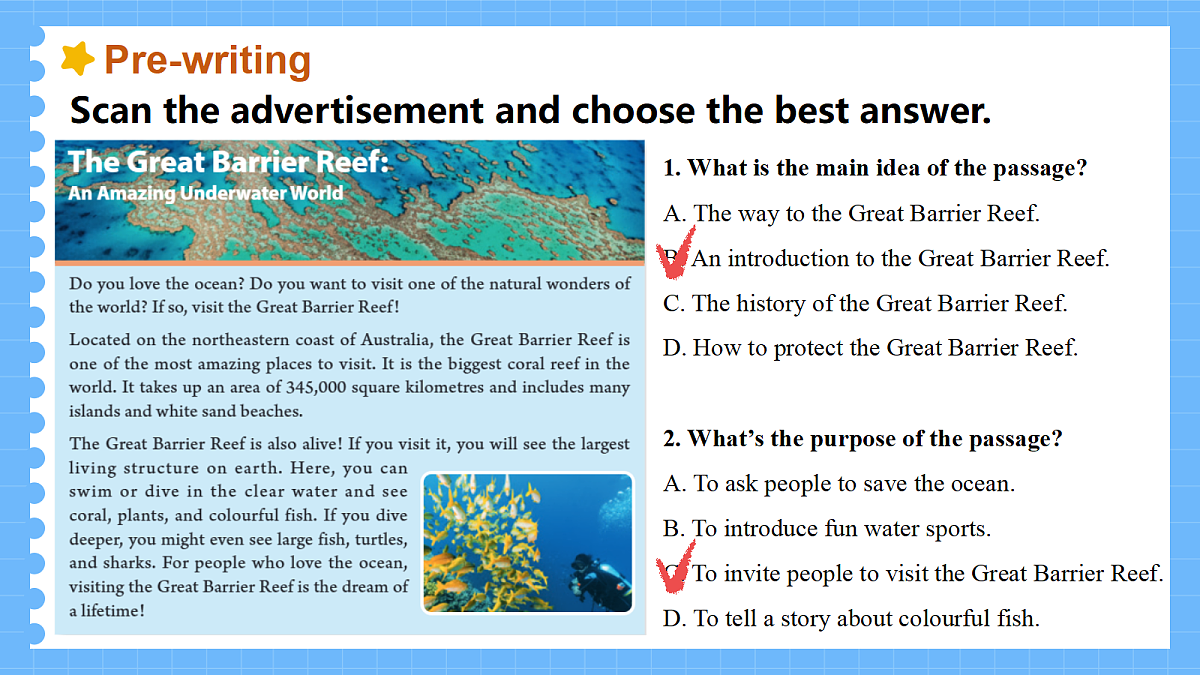 Pre-writing

Scan the advertisement and choose the best answer.

The Great Barrier Reef:
An Amazing Underwater World

Do you love the ocean? Do you want to visit one of the natural wonders of the world? If so, visit the Great Barrier Reef!

Located on the northeastern coast of Australia, the Great Barrier Reef is one of the most amazing places to visit. It is the biggest coral reef in the world. It takes up an area of 345,000 square kilometres and includes many islands and white sand beaches.

The Great Barrier Reef is also alive! If you visit it, you will see the largest living structure on earth. Here, you can swim or dive in the clear water and see coral, plants, and colourful fish. If you dive deeper, you might even see large fish, turtles, and sharks. For people who love the ocean, visiting the Great Barrier Reef is the dream of a lifetime!

1. What is the main idea of the passage?
A. The way to the Great Barrier Reef.
B. An introduction to the Great Barrier Reef.
C. The history of the Great Barrier Reef.
D. How to protect the Great Barrier Reef.

2. What's the purpose of the passage?
A. To ask people to save the ocean.
B. To introduce fun water sports.
C. To invite people to visit the Great Barrier Reef.
D. To tell a story about colourful fish.